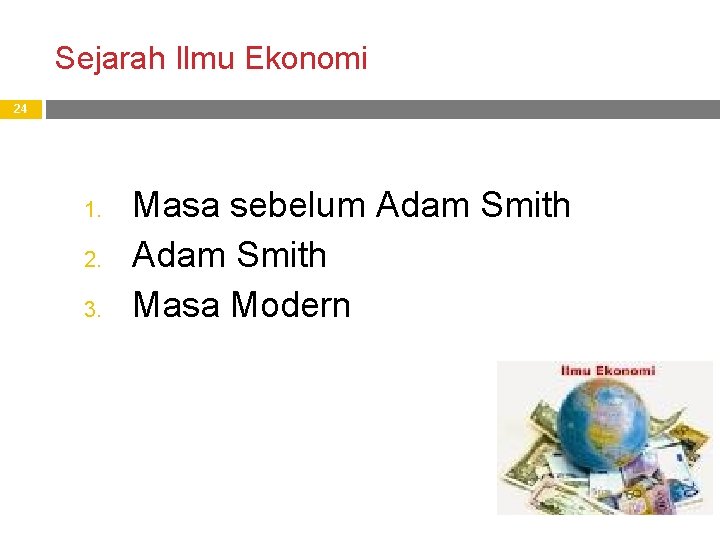 Sejarah Ilmu Ekonomi

24

1. Masa sebelum Adam Smith
2. Adam Smith
3. Masa Modern

Ilmu Ekonomi